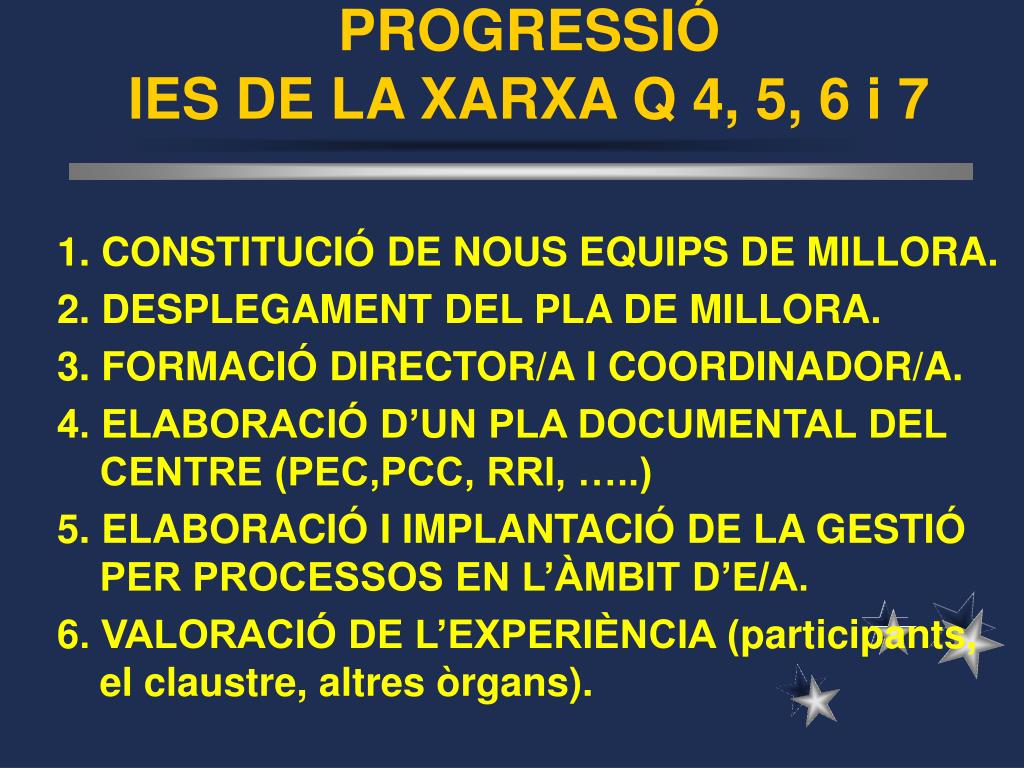 PROGRESSIÓ
IES DE LA XARXA Q 4, 5, 6 i 7

1. CONSTITUCIÓ DE NOUS EQUIPS DE MILLORA.
2. DESPLEGAMENT DEL PLA DE MILLORA.
3. FORMACIÓ DIRECTOR/A I COORDINADOR/A.
4. ELABORACIÓ D’UN PLA DOCUMENTAL DEL CENTRE (PEC,PCC, RRI, …..)
5. ELABORACIÓ I IMPLANTACIÓ DE LA GESTIÓ PER PROCESSOS EN L’ÀMBIT D’E/A.
6. VALORACIÓ DE L’EXPERIÈNCIA (participants, el claustre, altres òrgans).